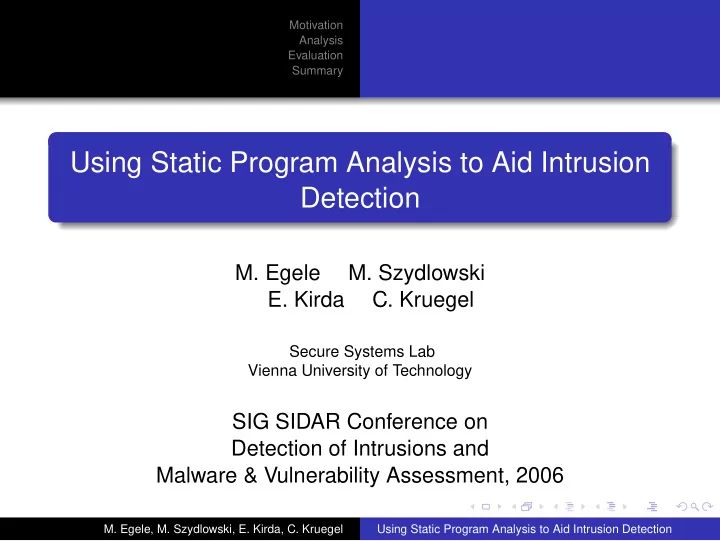 Motivation
Analysis
Evaluation
Summary

Using Static Program Analysis to Aid Intrusion Detection

M. Egele M. Szydlowski
E. Kirda C. Kruegel

Secure Systems Lab
Vienna University of Technology

SIG SIDAR Conference on
Detection of Intrusions and
Malware & Vulnerability Assessment, 2006

M. Egele, M. Szydlowski, E. Kirda, C. Kruegel Using Static Program Analysis to Aid Intrusion Detection